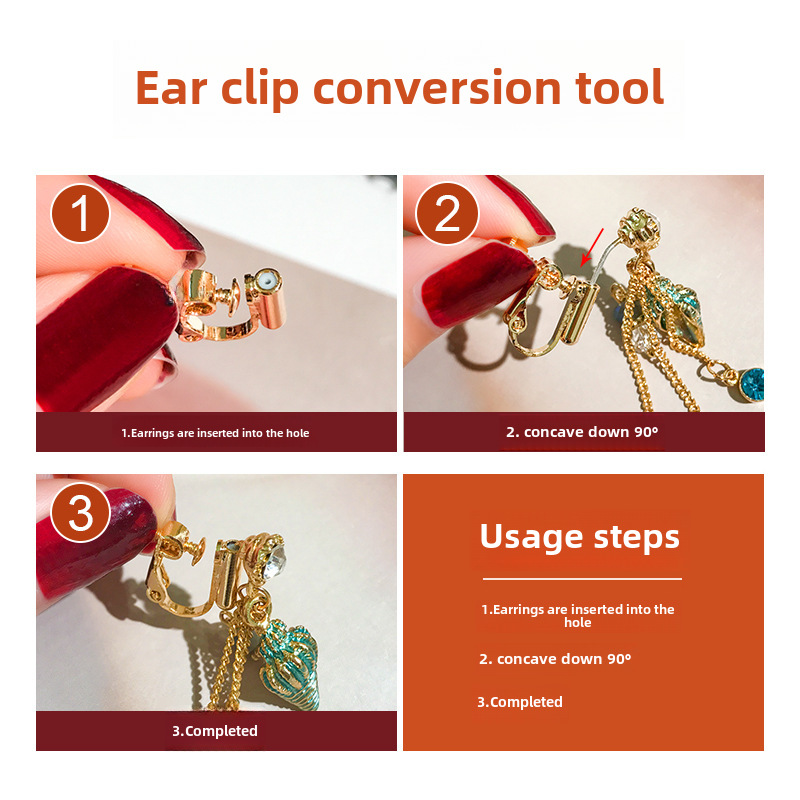 Ear clip conversion tool

1

1.Earrings are inserted into the hole

2

2. concave down 90°

3

3.Completed

Usage steps

1.Earrings are inserted into the hole

2. concave down 90°

3.Completed